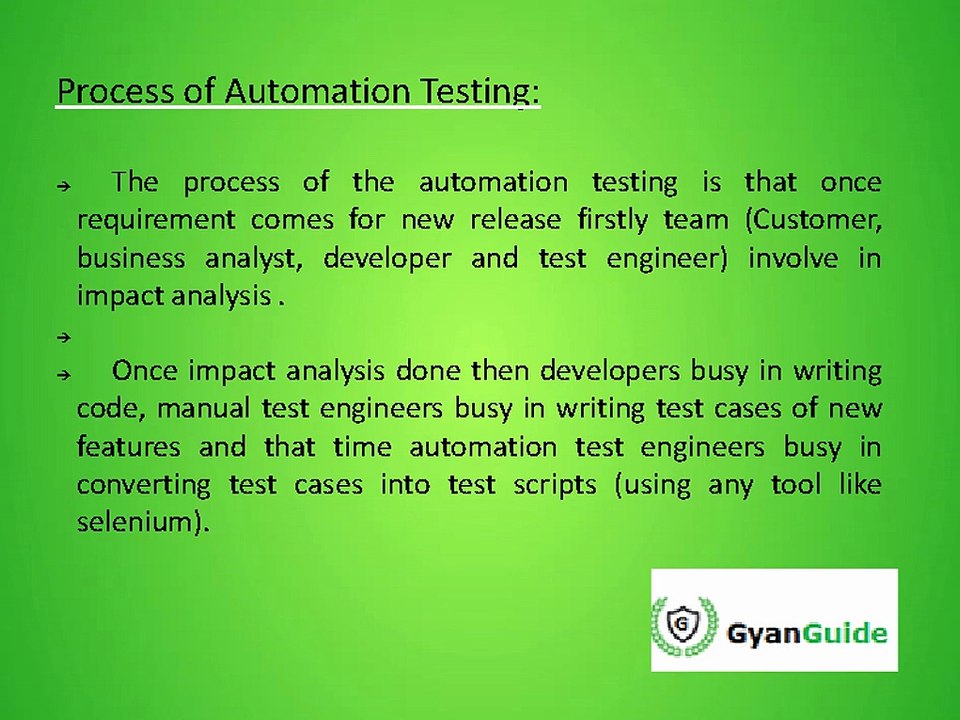 Process of Automation Testing:

→ The process of the automation testing is that once requirement comes for new release firstly team (Customer, business analyst, developer and test engineer) involve in impact analysis .

→

→ Once impact analysis done then developers busy in writing code, manual test engineers busy in writing test cases of new features and that time automation test engineers busy in converting test cases into test scripts (using any tool like selenium).

G GyanGuide